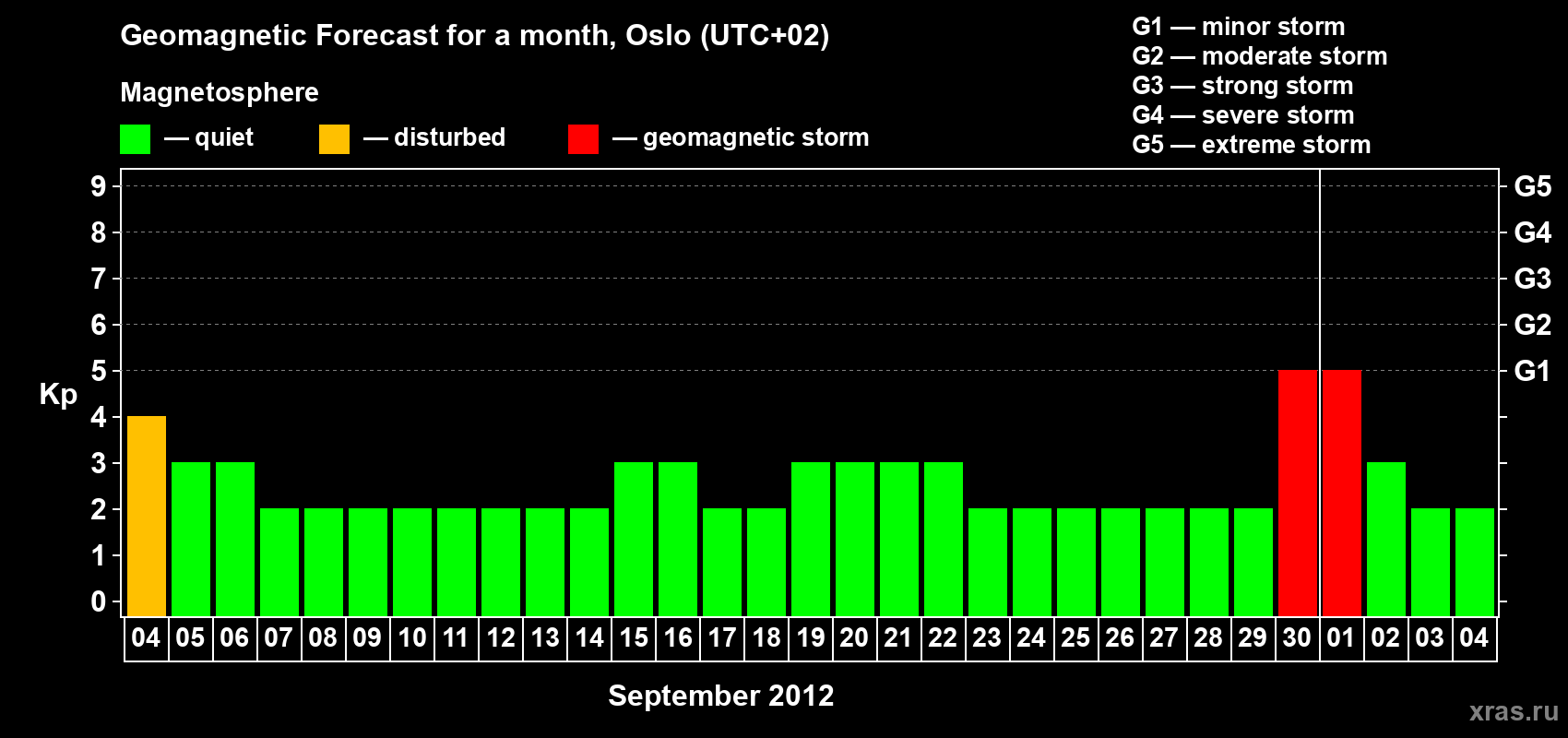 Geomagnetic Forecast for a month, Oslo (UTC+02)

Magnetosphere

— quiet — disturbed — geomagnetic storm

G1 — minor storm
G2 — moderate storm
G3 — strong storm
G4 — severe storm
G5 — extreme storm

Kp

9
8
7
6
5
4
3
2
1
0

G5
G4
G3
G2
G1

04 05 06 07 08 09 10 11 12 13 14 15 16 17 18 19 20 21 22 23 24 25 26 27 28 29 30 01 02 03 04

September 2012

xras.ru